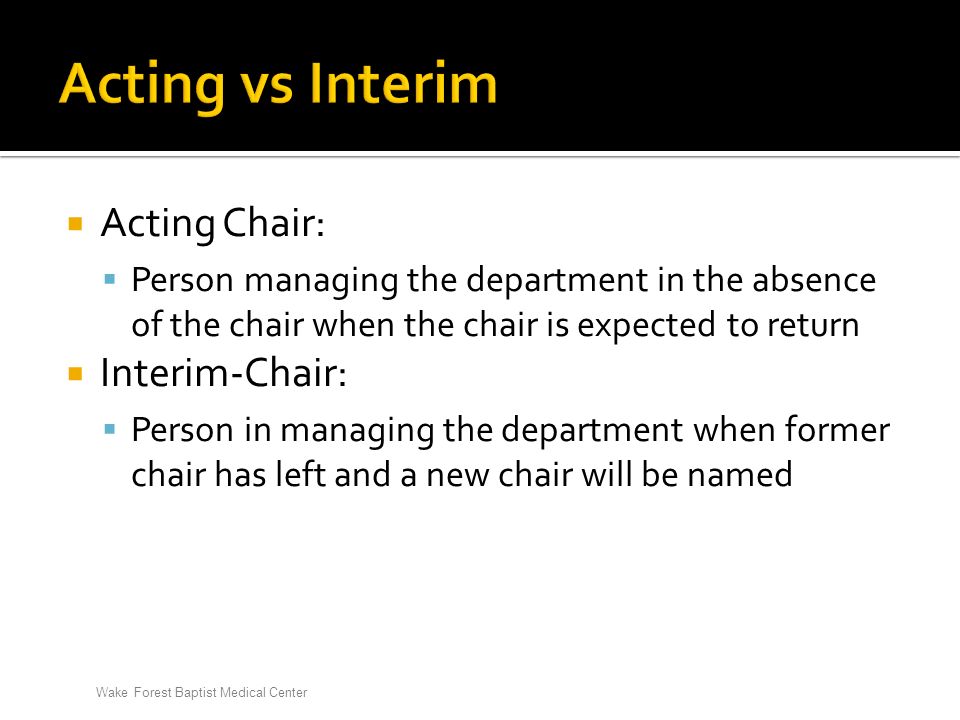 Acting vs Interim

Acting Chair:

Person managing the department in the absence of the chair when the chair is expected to return

Interim-Chair:

Person in managing the department when former chair has left and a new chair will be named

Wake Forest Baptist Medical Center